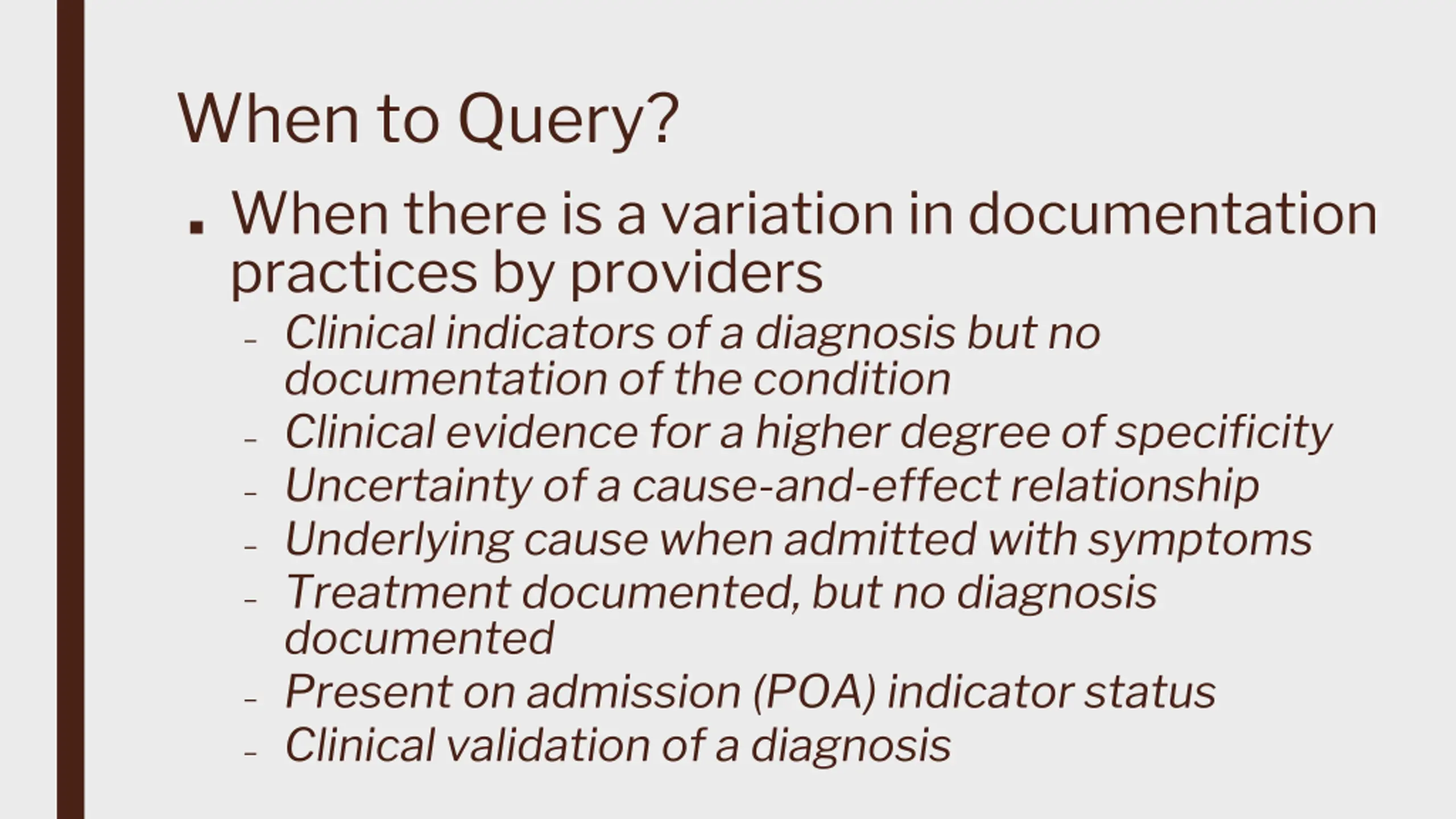 When to Query?

▪ When there is a variation in documentation practices by providers

– Clinical indicators of a diagnosis but no documentation of the condition
– Clinical evidence for a higher degree of specificity
– Uncertainty of a cause-and-effect relationship
– Underlying cause when admitted with symptoms
– Treatment documented, but no diagnosis documented
– Present on admission (POA) indicator status
– Clinical validation of a diagnosis